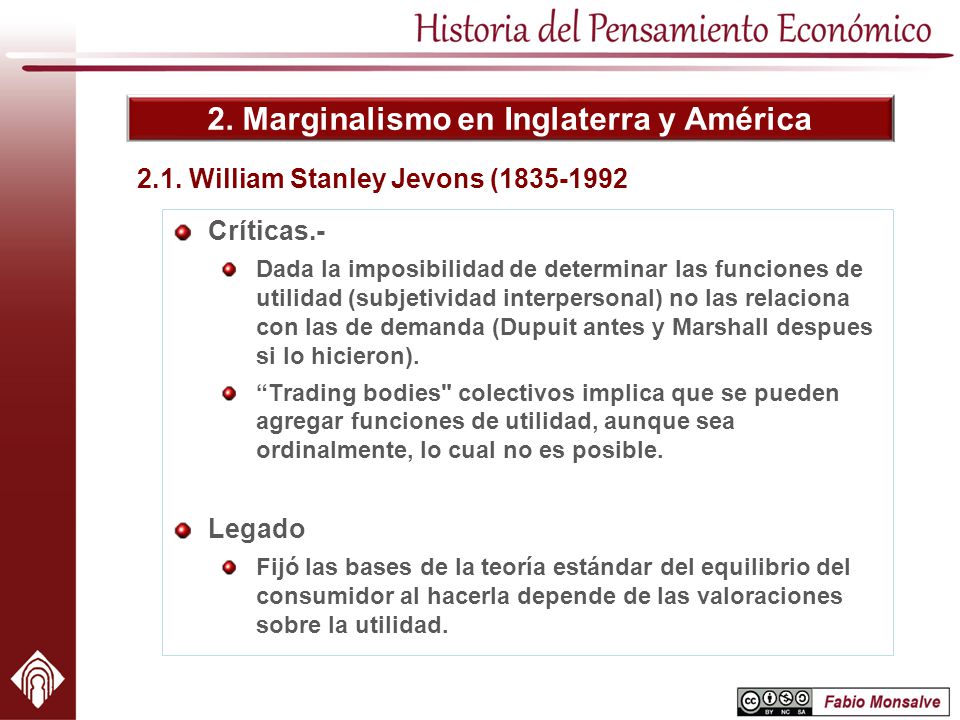 Historia del Pensamiento Económico

2. Marginalismo en Inglaterra y América

2.1. William Stanley Jevons (1835-1992

Críticas.-

Dada la imposibilidad de determinar las funciones de utilidad (subjetividad interpersonal) no las relaciona con las de demanda (Dupuit antes y Marshall despues si lo hicieron).

“Trading bodies" colectivos implica que se pueden agregar funciones de utilidad, aunque sea ordinalmente, lo cual no es posible.

Legado

Fijó las bases de la teoría estándar del equilibrio del consumidor al hacerla depende de las valoraciones sobre la utilidad.

cc BY NC SA

Fabio Monsalve